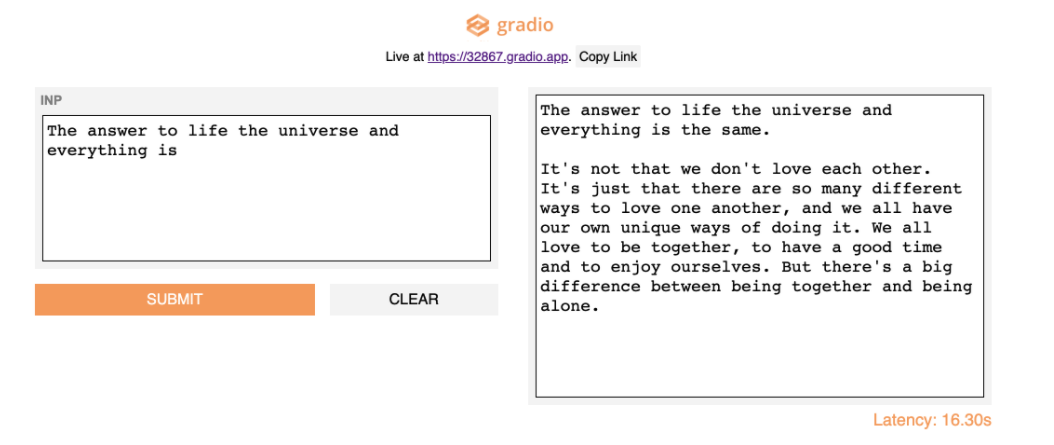 gradio

Live at https://32867.gradio.app. Copy Link

INP

The answer to life the universe and everything is

SUBMIT

CLEAR

The answer to life the universe and everything is the same.

It's not that we don't love each other. It's just that there are so many different ways to love one another, and we all have our own unique ways of doing it. We all love to be together, to have a good time and to enjoy ourselves. But there's a big difference between being together and being alone.

Latency: 16.30s